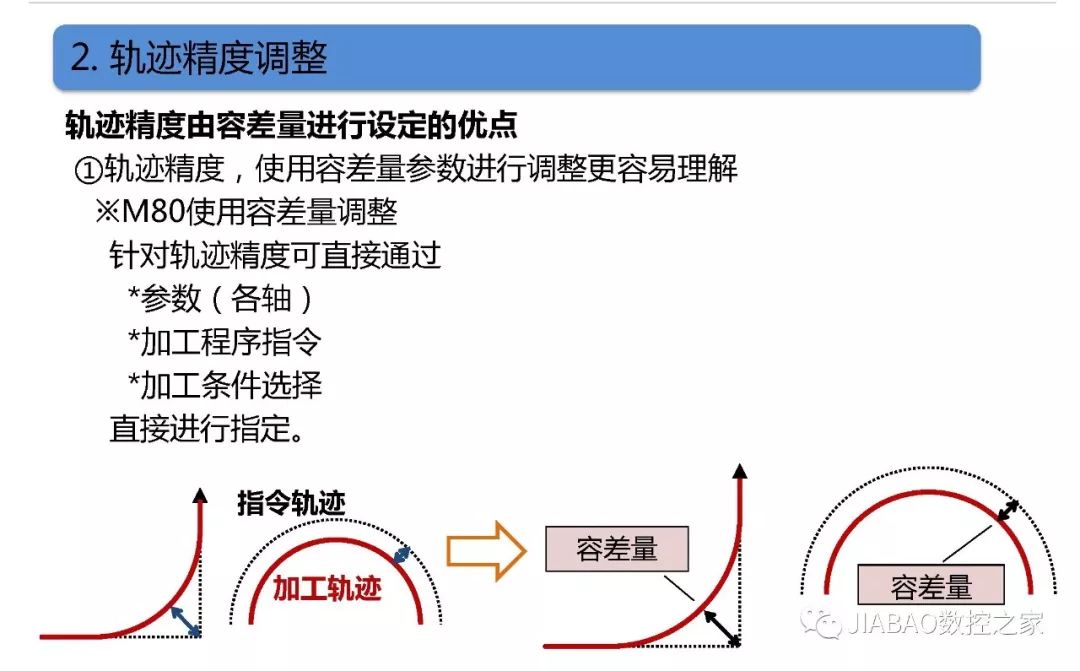 2. 轨迹精度调整

轨迹精度由容差量进行设定的优点

①轨迹精度，使用容差量参数进行调整更容易理解

※M80使用容差量调整

针对轨迹精度可直接通过

*参数（各轴）

*加工程序指令

*加工条件选择

直接进行指定。

指令轨迹

加工轨迹

容差量

容差量

JIABAO数控之家